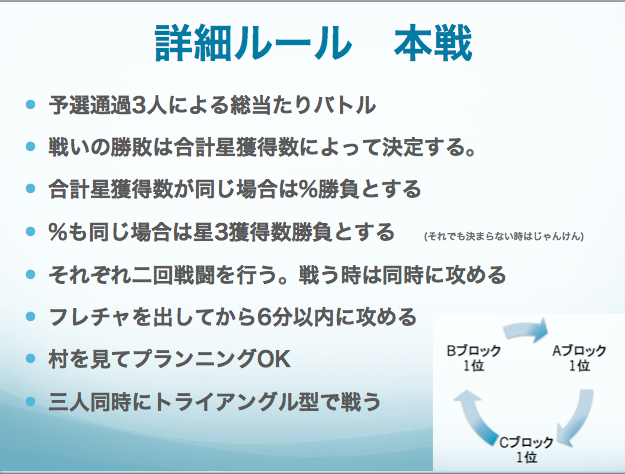 詳細ルール　本戦

- 予選通過3人による総当たりバトル
- 戦いの勝敗は合計星獲得数によって決定する。
- 合計星獲得数が同じ場合は%勝負とする
- %も同じ場合は星3獲得数勝負とする (それでも決まらない時はじゃんけん)
- それぞれ二回戦闘を行う。戦う時は同時に攻める
- フレチャを出してから6分以内に攻める
- 村を見てプランニングOK
- 三人同時にトライアングル型で戦う

Bブロック
1位

Aブロック
1位

Cブロック
1位